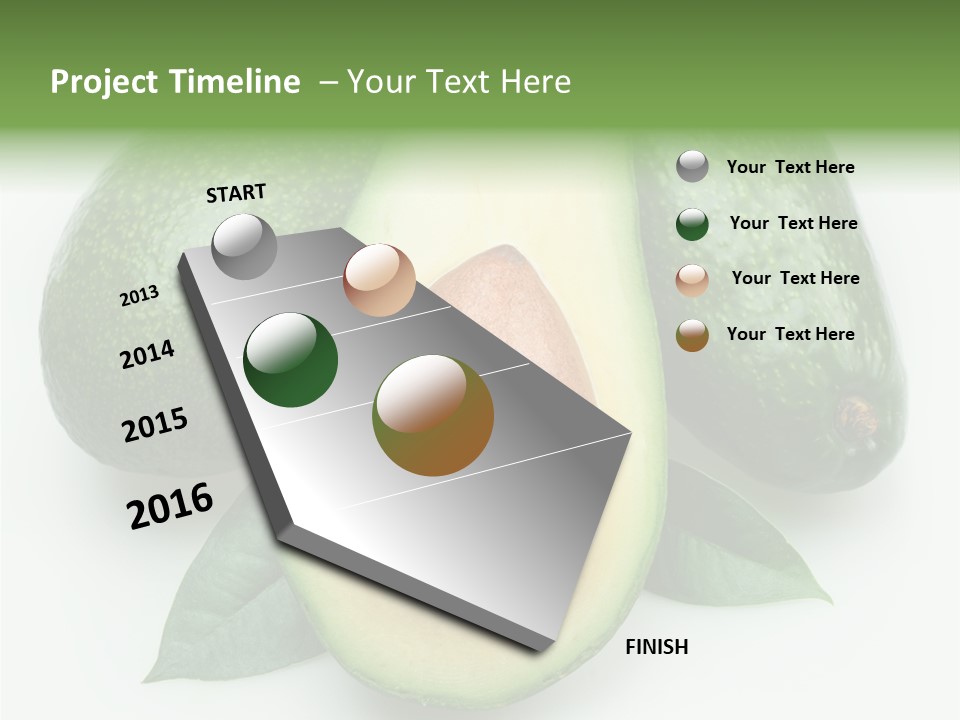 Project Timeline – Your Text Here

START

2013

2014

2015

2016

FINISH

Your Text Here

Your Text Here

Your Text Here

Your Text Here